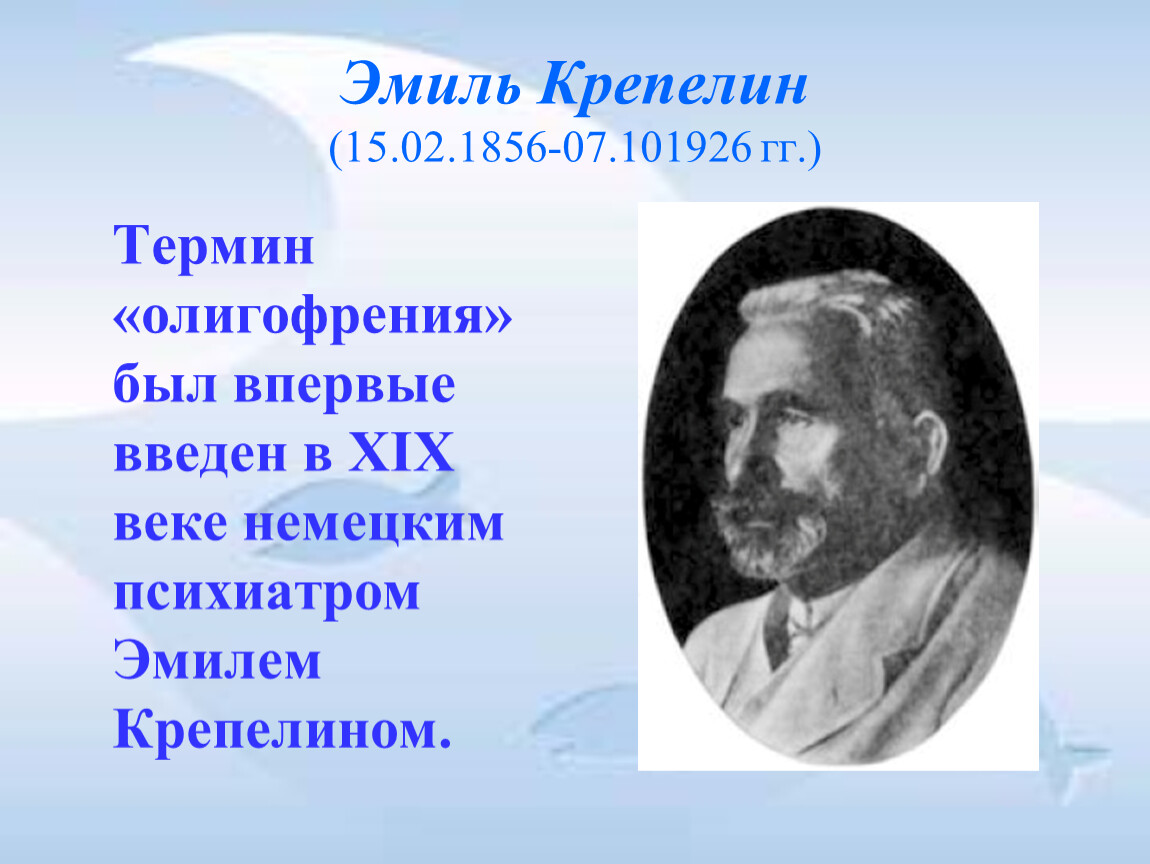 Эмиль Крепелин
(15.02.1856-07.101926 гг.)

Термин «олигофрения» был впервые введен в XIX веке немецким психиатром Эмилем Крепелином.